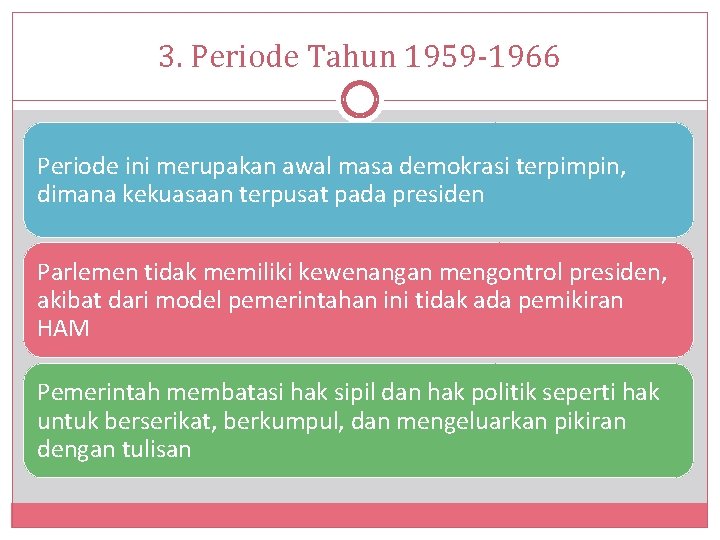 3. Periode Tahun 1959-1966

Periode ini merupakan awal masa demokrasi terpimpin, dimana kekuasaan terpusat pada presiden

Parlemen tidak memiliki kewenangan mengontrol presiden, akibat dari model pemerintahan ini tidak ada pemikiran HAM

Pemerintah membatasi hak sipil dan hak politik seperti hak untuk berserikat, berkumpul, dan mengeluarkan pikiran dengan tulisan